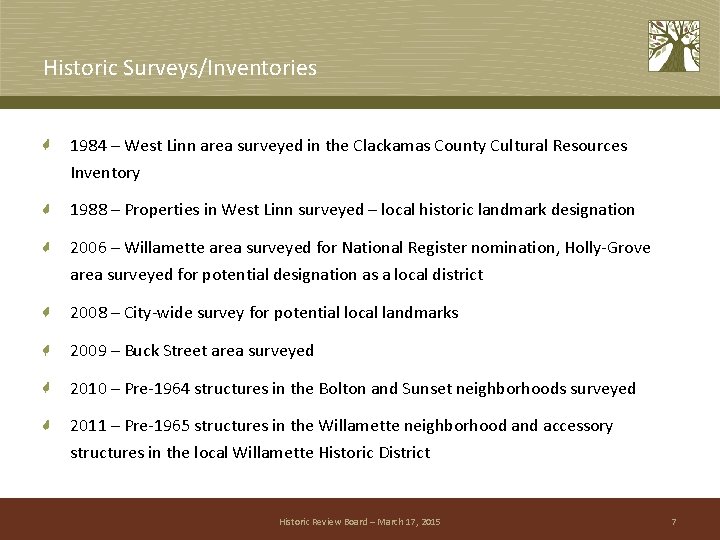 Historic Surveys/Inventories

1984 – West Linn area surveyed in the Clackamas County Cultural Resources Inventory

1988 – Properties in West Linn surveyed – local historic landmark designation

2006 – Willamette area surveyed for National Register nomination, Holly-Grove area surveyed for potential designation as a local district

2008 – City-wide survey for potential local landmarks

2009 – Buck Street area surveyed

2010 – Pre-1964 structures in the Bolton and Sunset neighborhoods surveyed

2011 – Pre-1965 structures in the Willamette neighborhood and accessory structures in the local Willamette Historic District

Historic Review Board – March 17, 2015

7